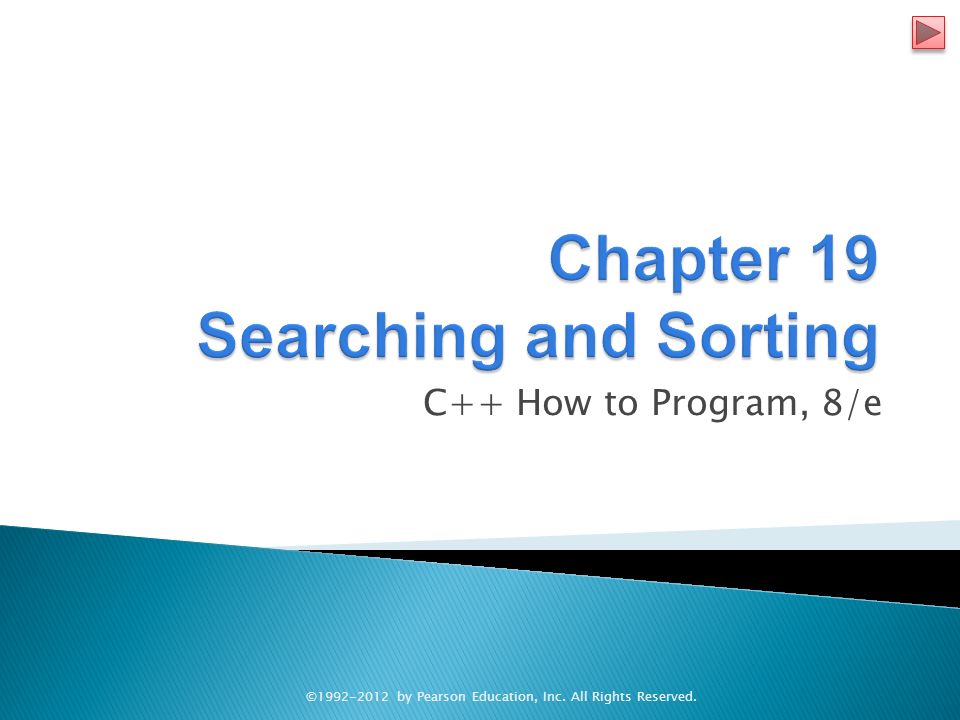 Chapter 19
Searching and Sorting

C++ How to Program, 8/e

©1992-2012 by Pearson Education, Inc. All Rights Reserved.